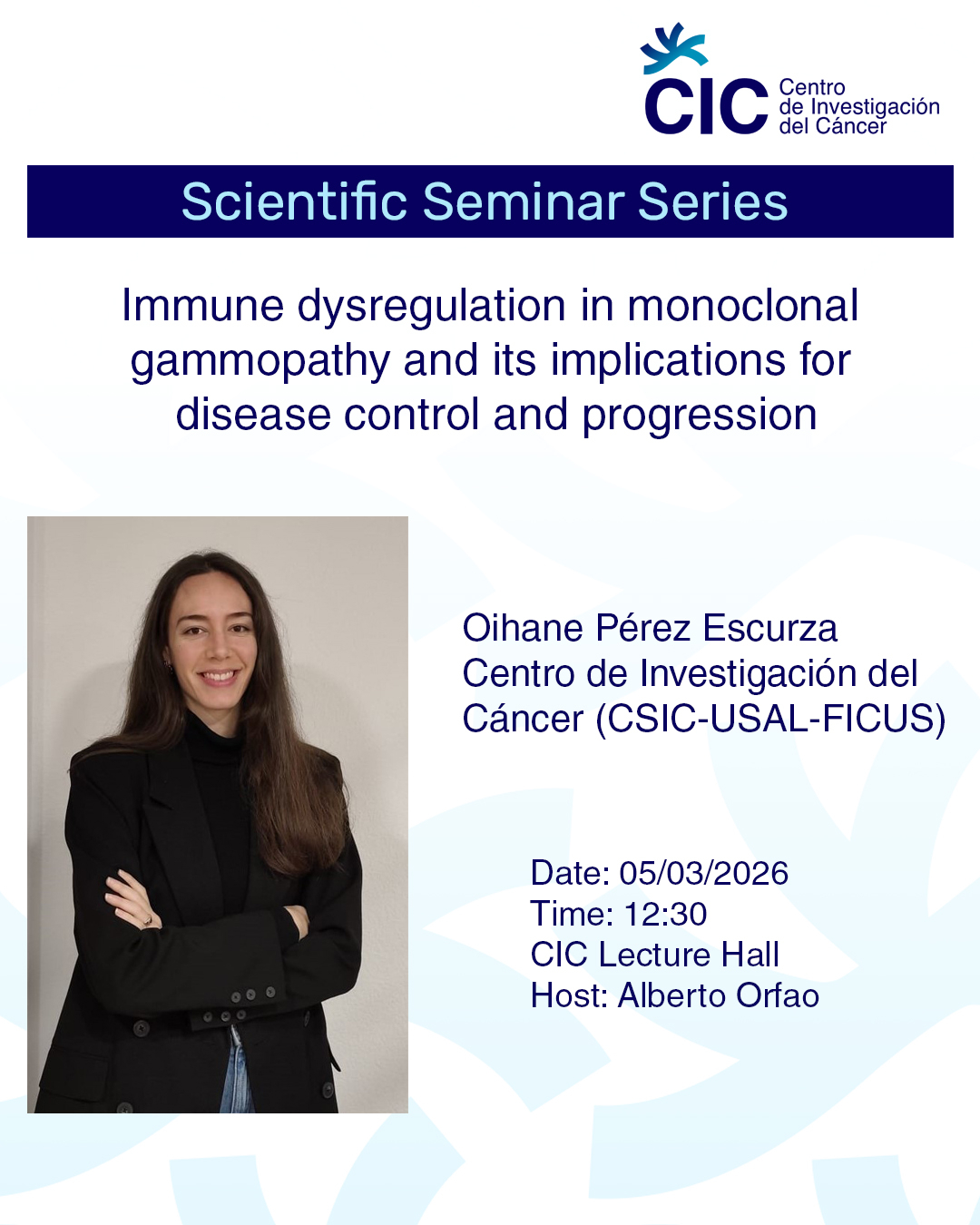 CIC Centro de Investigación del Cáncer

Scientific Seminar Series

Immune dysregulation in monoclonal gammopathy and its implications for disease control and progression

Oihane Pérez Escurza
Centro de Investigación del Cáncer (CSIC-USAL-FICUS)

Date: 05/03/2026
Time: 12:30
CIC Lecture Hall
Host: Alberto Orfao